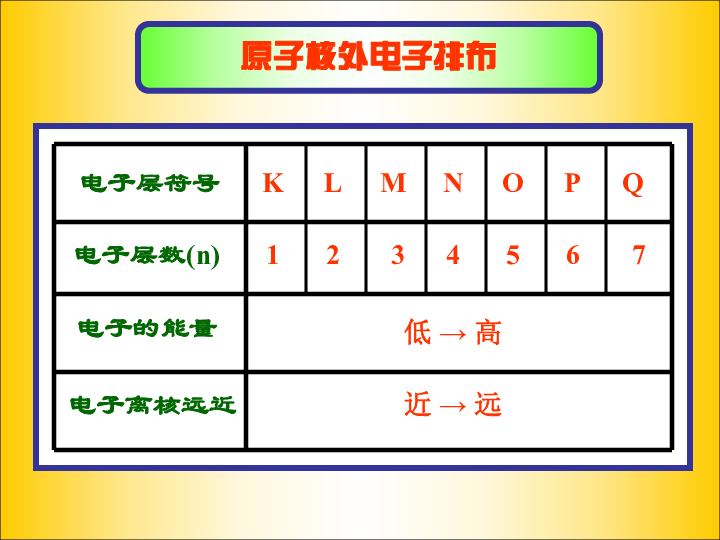 原子核外电子排布

| 电子层符号 | K | L | M | N | O | P | Q |
|---|---|---|---|---|---|---|---|
| 电子层数(n) | 1 | 2 | 3 | 4 | 5 | 6 | 7 |
| 电子的能量 | 低 → 高 | | | | | | |
| 电子离核远近 | 近 → 远 | | | | | | |